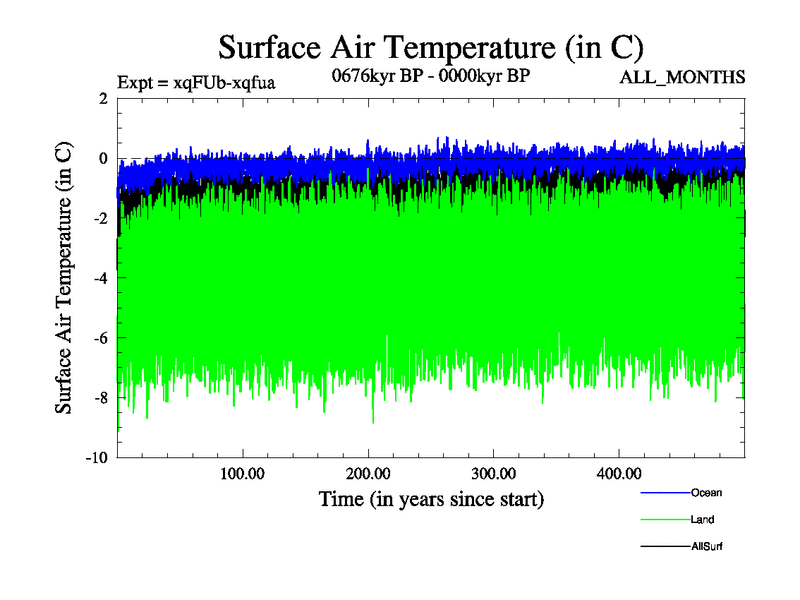 Surface Air Temperature (in C)

Expt = xqFUb-xqfua

0676kyr BP - 0000kyr BP

ALL_MONTHS

Surface Air Temperature (in C)

2

0

-2

-4

-6

-8

-10

100.00

200.00

300.00

400.00

Time (in years since start)

Ocean

Land

AllSurf